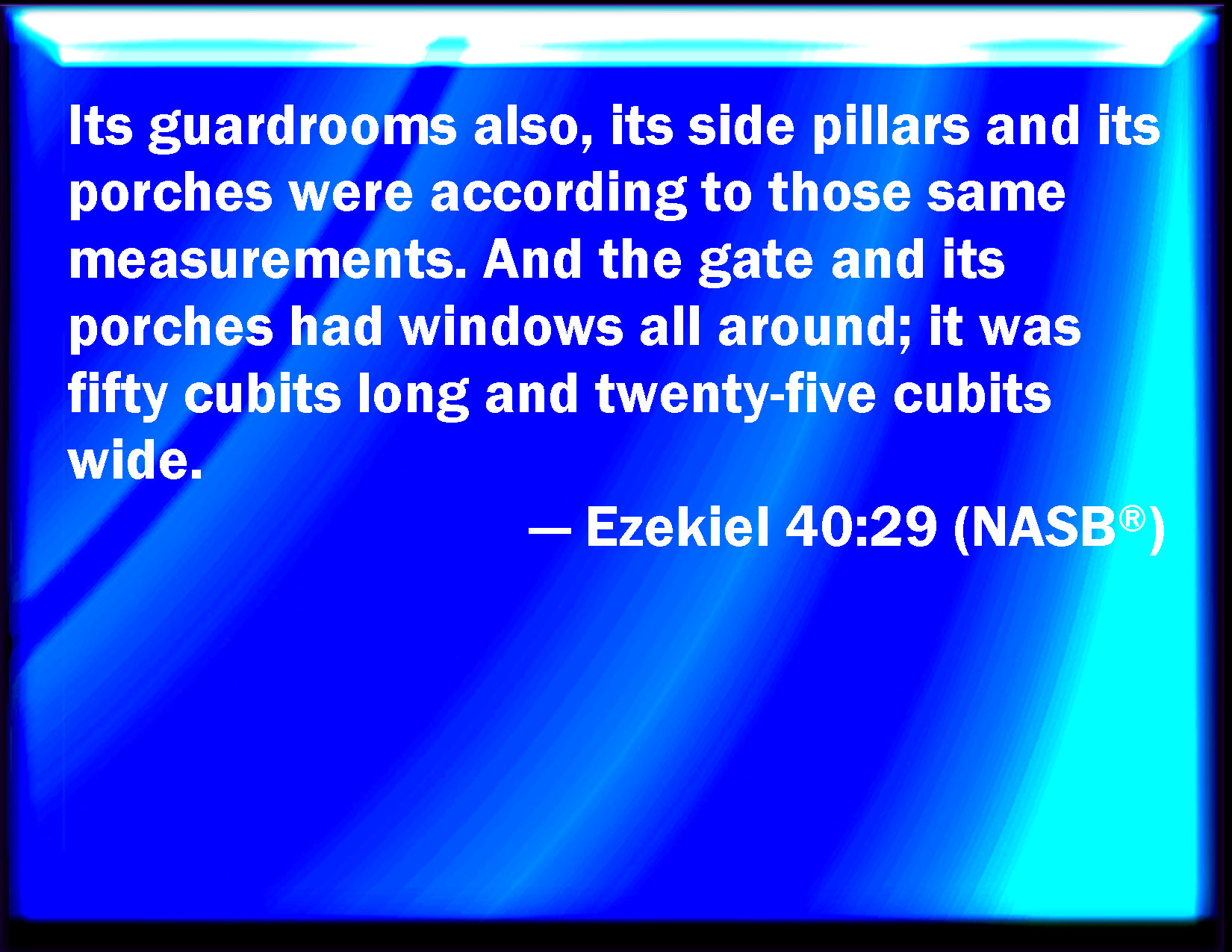 Its guardrooms also, its side pillars and its porches were according to those same measurements. And the gate and its porches had windows all around; it was fifty cubits long and twenty-five cubits wide.

— Ezekiel 40:29 (NASB®)